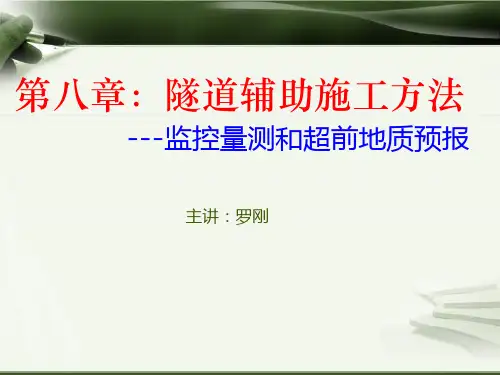 第八章：隧道辅助施工方法

---监控量测和超前地质预报

主讲：罗刚